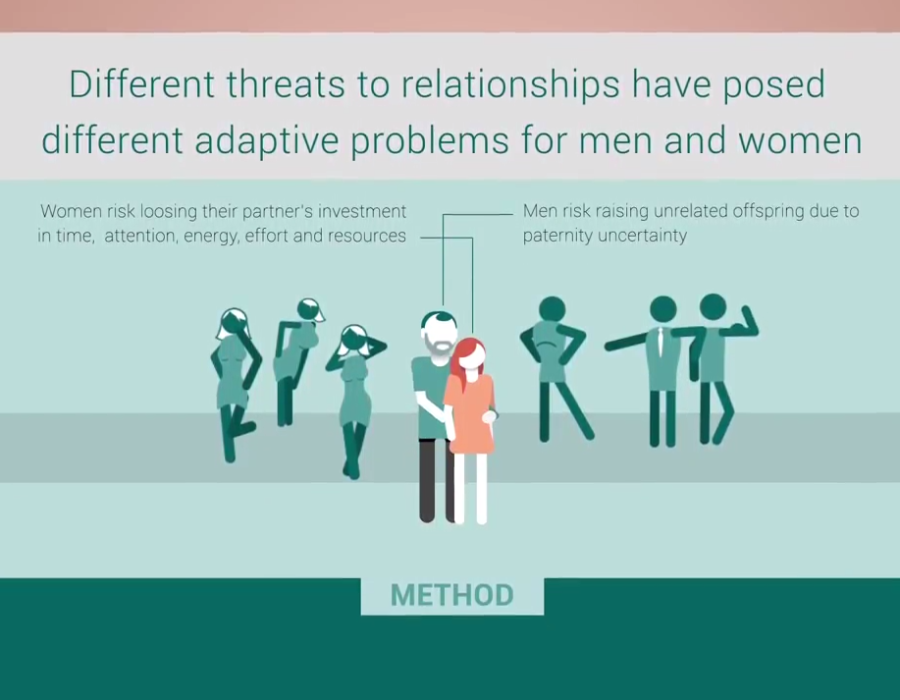 Different threats to relationships have posed different adaptive problems for men and women

Women risk loosing their partner's investment in time, attention, energy, effort and resources

Men risk raising unrelated offspring due to paternity uncertainty

METHOD